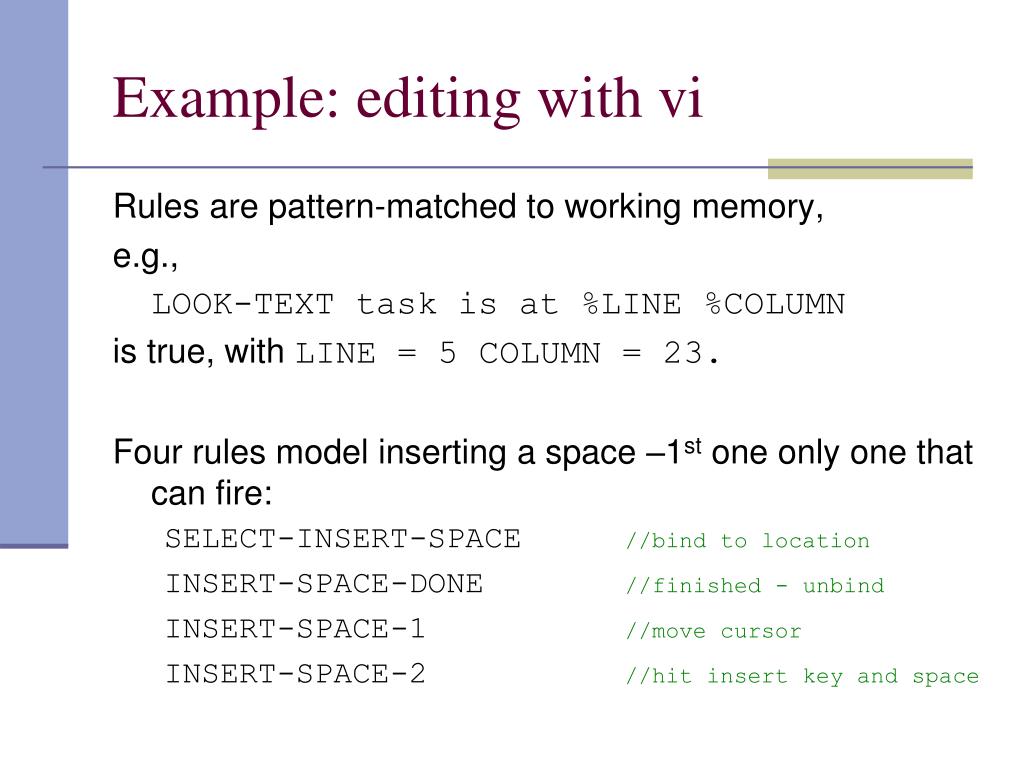 Example: editing with vi

Rules are pattern-matched to working memory,

e.g.,

LOOK-TEXT task is at %LINE %COLUMN

is true, with LINE = 5 COLUMN = 23.

Four rules model inserting a space –1$^{st}$ one only one that can fire:

SELECT-INSERT-SPACE //bind to location

INSERT-SPACE-DONE //finished - unbind

INSERT-SPACE-1 //move cursor

INSERT-SPACE-2 //hit insert key and space